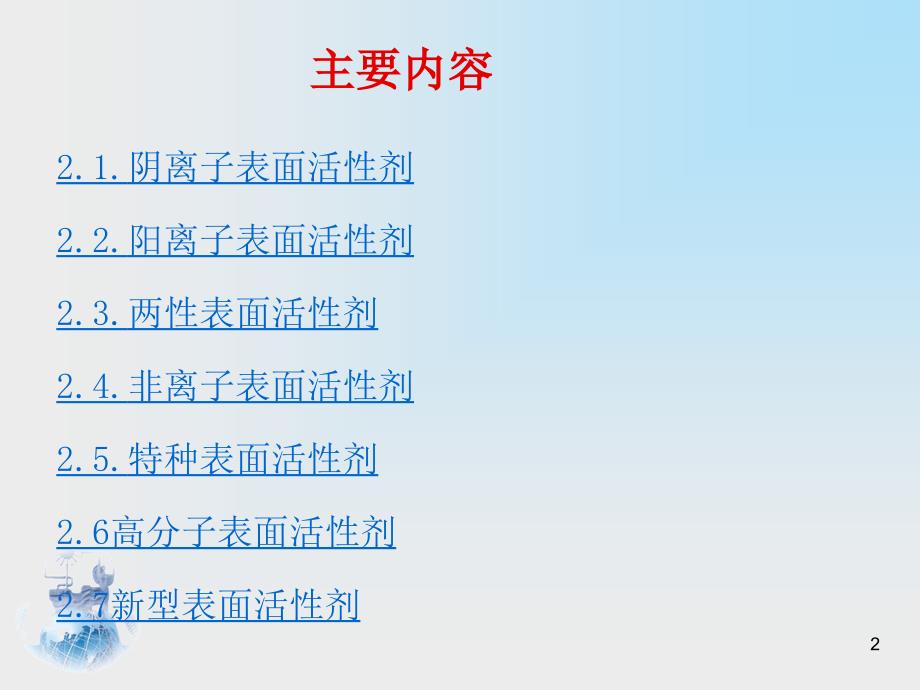 主要内容

2.1.阴离子表面活性剂

2.2.阳离子表面活性剂

2.3.两性表面活性剂

2.4.非离子表面活性剂

2.5.特种表面活性剂

2.6高分子表面活性剂

2.7新型表面活性剂

2